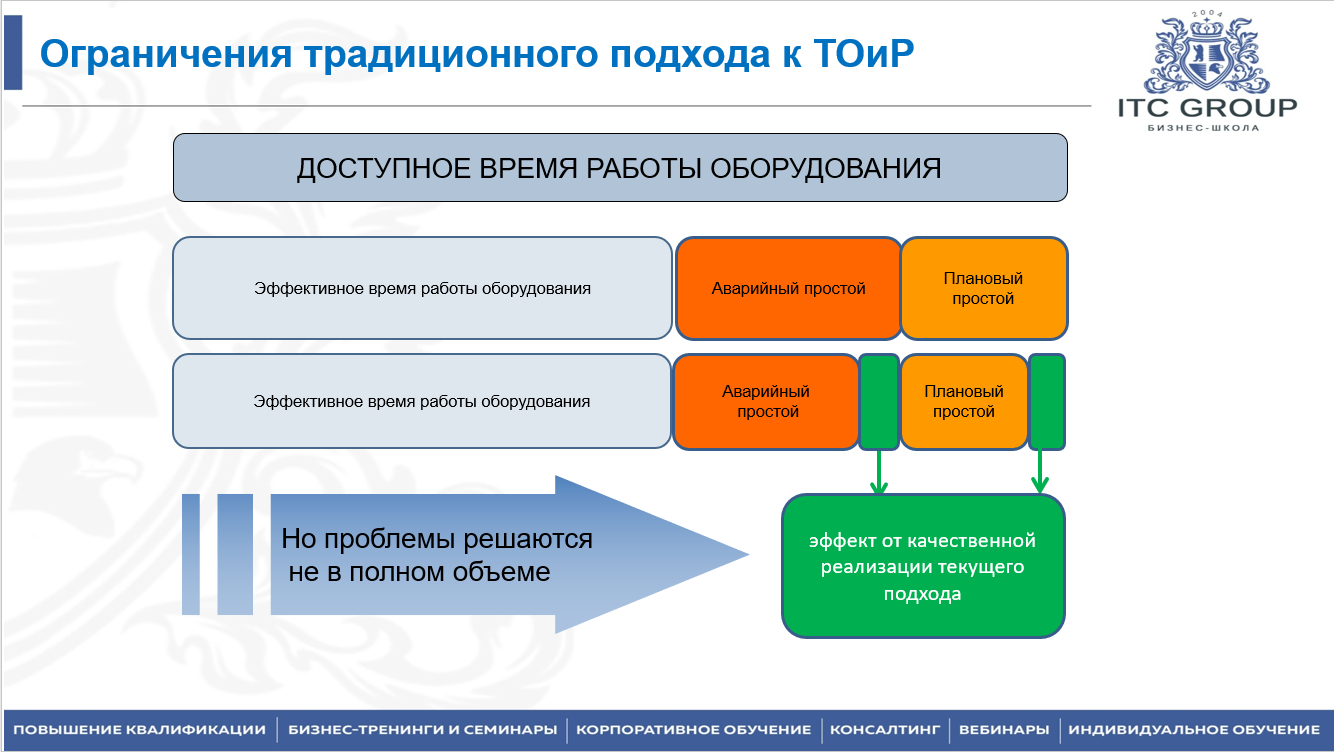 Ограничения традиционного подхода к ТОиР

2004

ITC GROUP

БИЗНЕС-ШКОЛА

ДОСТУПНОЕ ВРЕМЯ РАБОТЫ ОБОРУДОВАНИЯ

Эффективное время работы оборудования

Аварийный простой

Плановый простой

Эффективное время работы оборудования

Аварийный простой

Плановый простой

Но проблемы решаются не в полном объеме

эффект от качественной реализации текущего подхода

ПОВЫШЕНИЕ КВАЛИФИКАЦИИ | БИЗНЕС-ТРЕНИНГИ И СЕМИНАРЫ | КОРПОРАТИВНОЕ ОБУЧЕНИЕ | КОНСАЛТИНГ | ВЕБИНАРЫ | ИНДИВИДУАЛЬНОЕ ОБУЧЕНИЕ